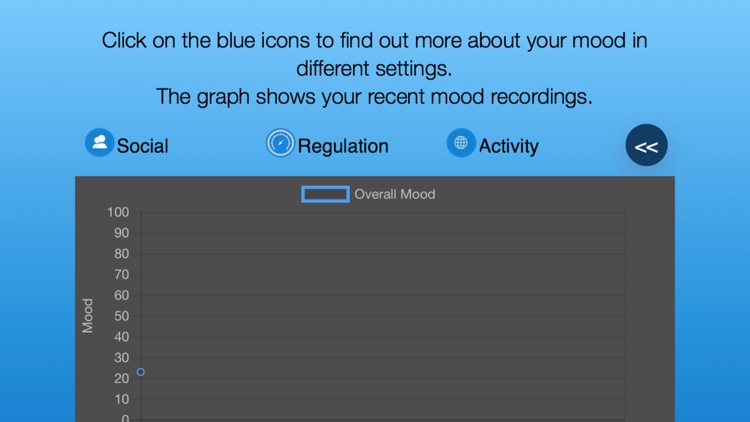 Click on the blue icons to find out more about your mood in different settings.
The graph shows your recent mood recordings.

Social
Regulation
Activity
<<

Overall Mood

Mood

100
90
80
70
60
50
40
30
20
10
0